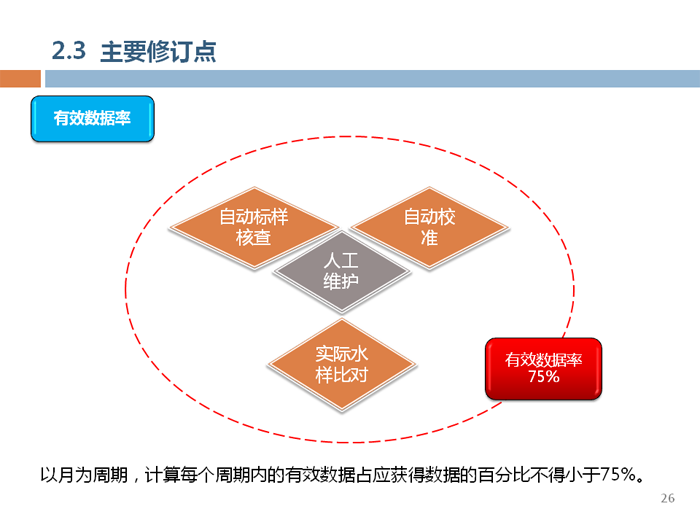 2.3 主要修订点

有效数据率

自动标样核查

自动校准

人工维护

实际水样比对

有效数据率 75%

以月为周期，计算每个周期内的有效数据占应获得数据的百分比不得小于75%。

26